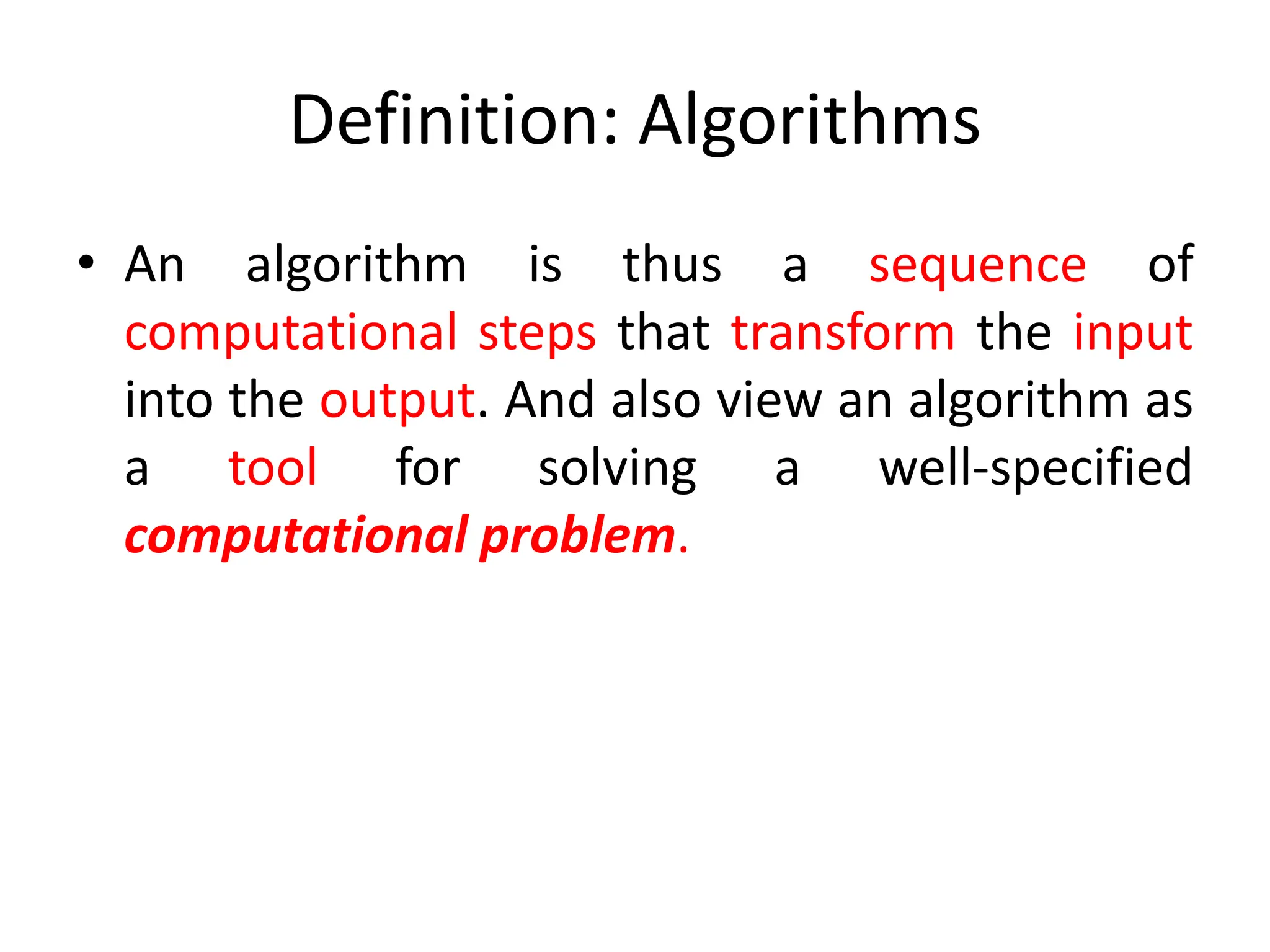 Definition: Algorithms

• An algorithm is thus a sequence of computational steps that transform the input into the output. And also view an algorithm as a tool for solving a well-specified computational problem.